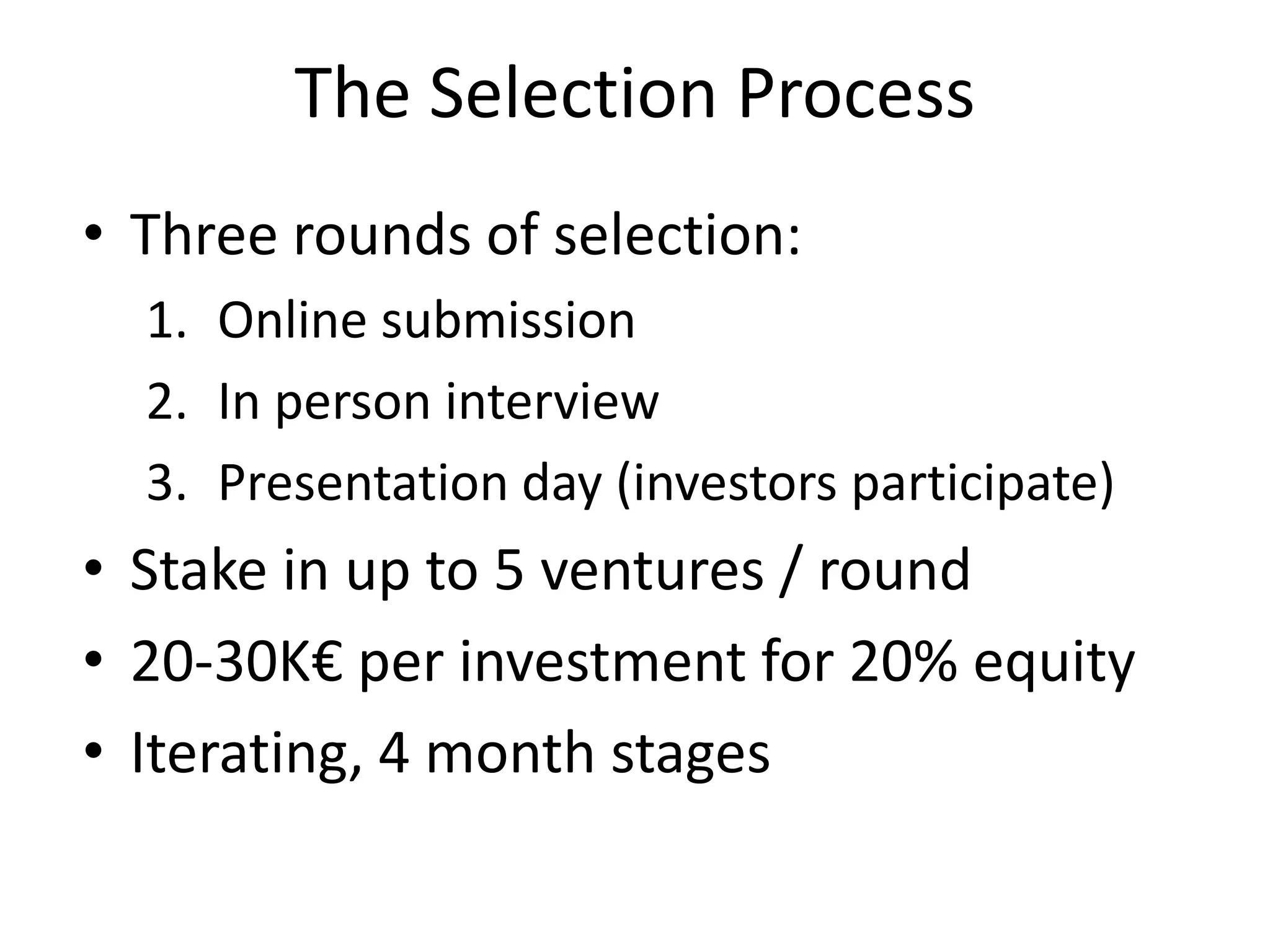 The Selection Process

• Three rounds of selection:
1. Online submission
2. In person interview
3. Presentation day (investors participate)
• Stake in up to 5 ventures / round
• 20-30K€ per investment for 20% equity
• Iterating, 4 month stages